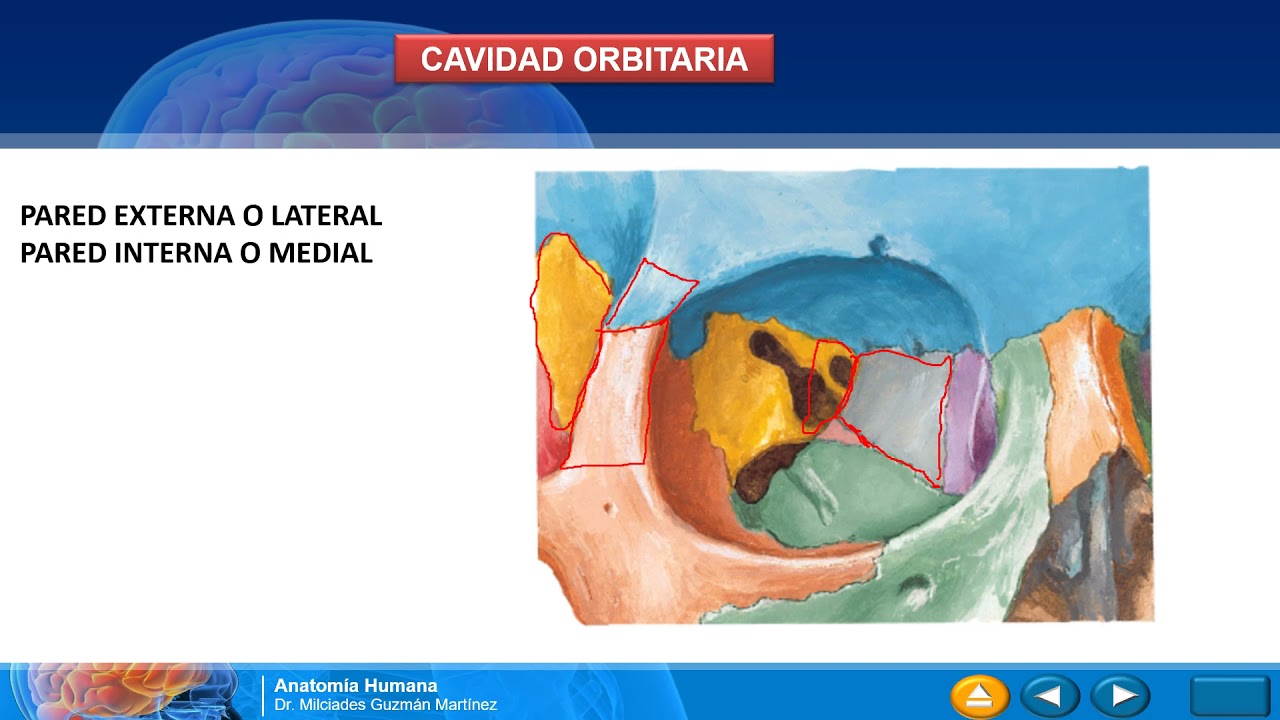 CAVIDAD ORBITARIA

PARED EXTERNA O LATERAL
PARED INTERNA O MEDIAL

Anatomía Humana
Dr. Milciades Guzmán Martínez